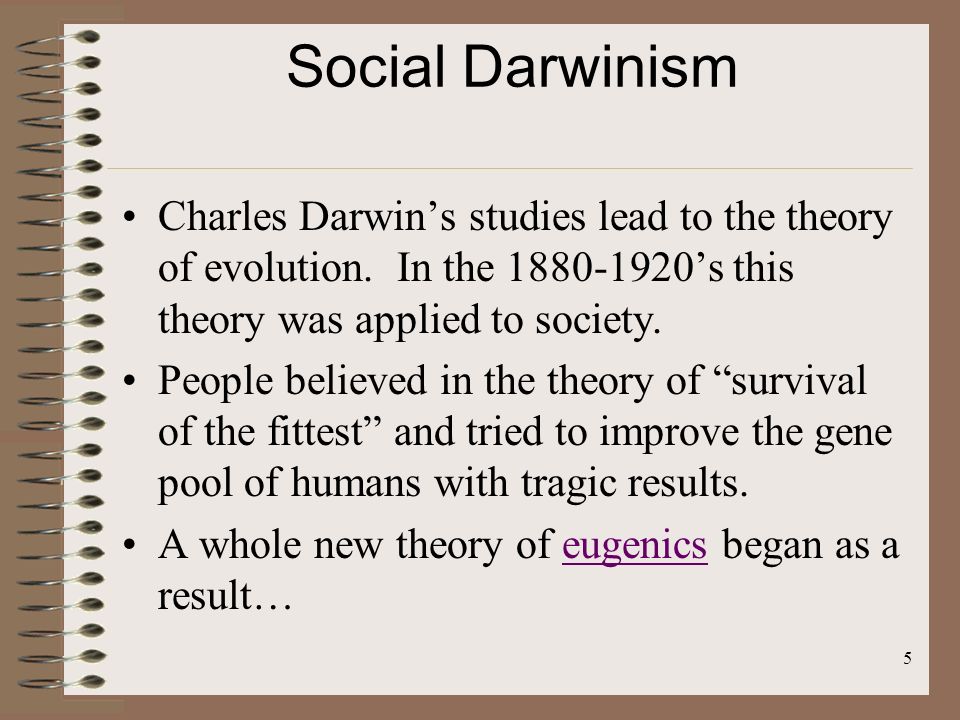 Social Darwinism

• Charles Darwin’s studies lead to the theory of evolution. In the 1880-1920’s this theory was applied to society.
• People believed in the theory of “survival of the fittest” and tried to improve the gene pool of humans with tragic results.
• A whole new theory of eugenics began as a result…

5